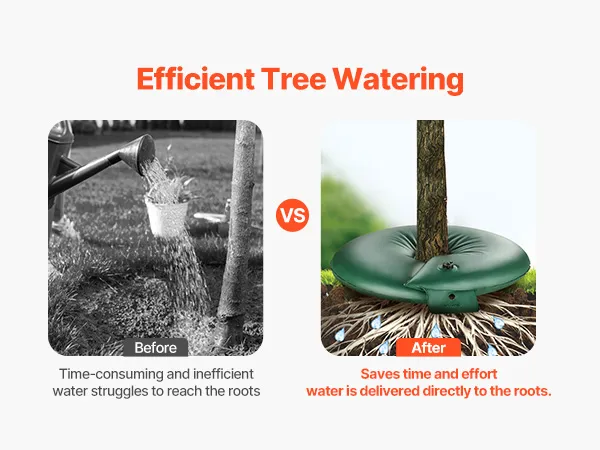 Efficient Tree Watering

Before

Time-consuming and inefficient water struggles to reach the roots

VS

After

Saves time and effort water is delivered directly to the roots.